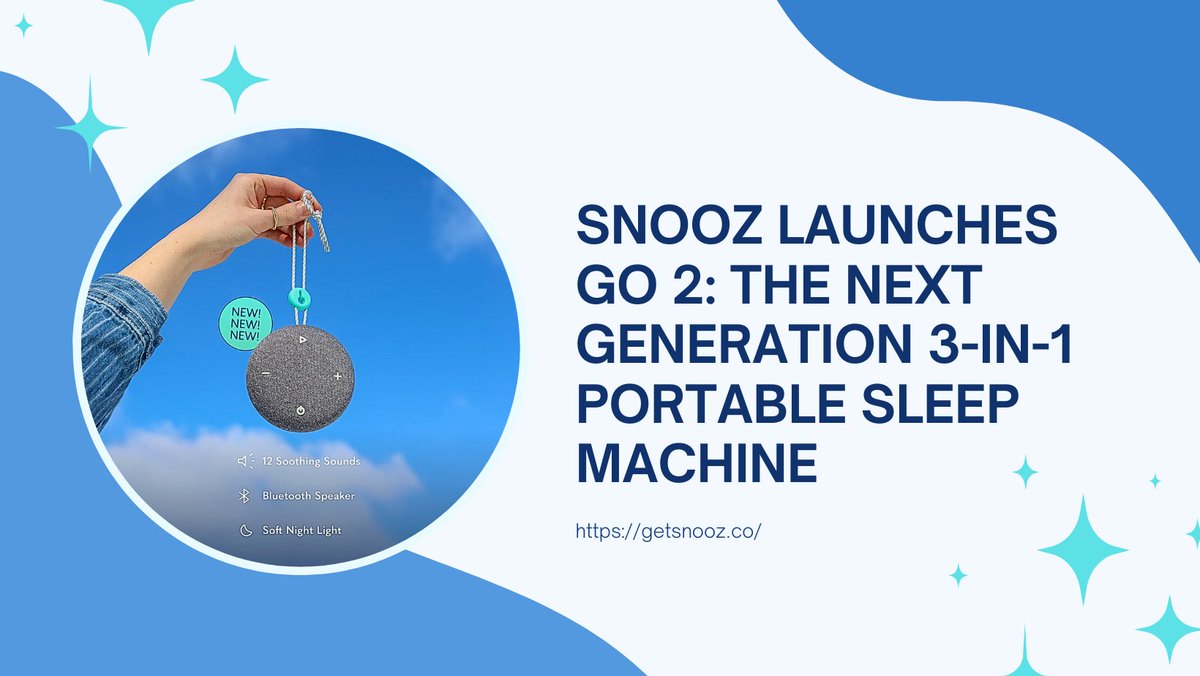 NEW!
NEW!
NEW!

12 Soothing Sounds

Bluetooth Speaker

Soft Night Light

SNOOZ LAUNCHES GO 2: THE NEXT GENERATION 3-IN-1 PORTABLE SLEEP MACHINE

https://getsnooz.co/